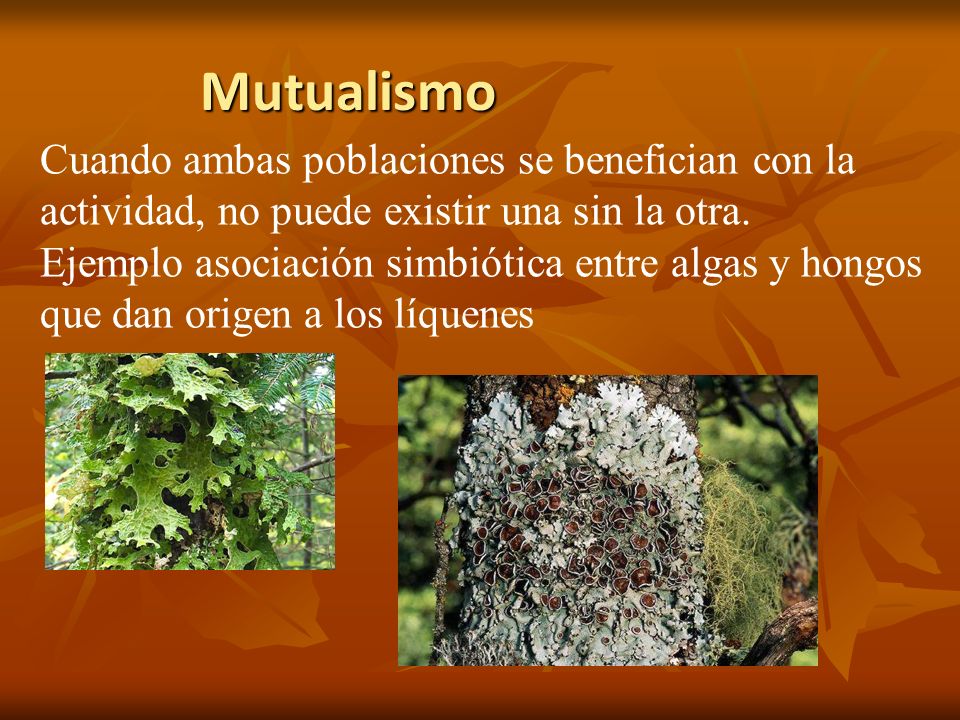 Mutualismo

Cuando ambas poblaciones se benefician con la actividad, no puede existir una sin la otra. Ejemplo asociación simbiótica entre algas y hongos que dan origen a los líquenes